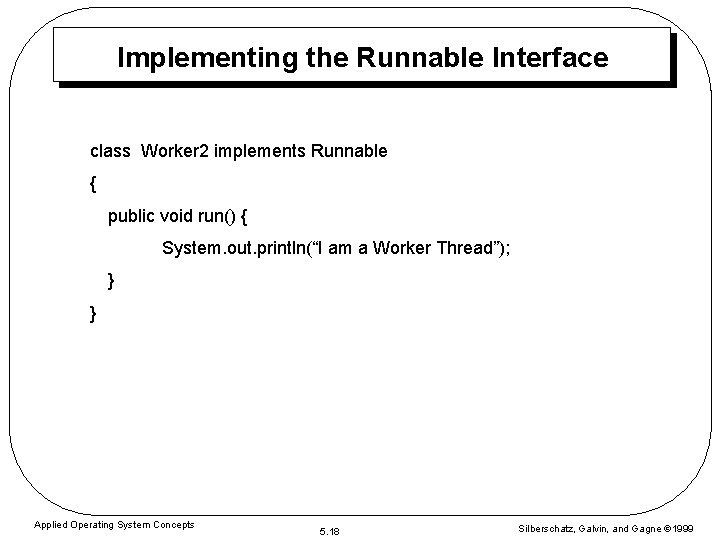 Implementing the Runnable Interface

class Worker2 implements Runnable
{
public void run() {
System.out.println(“I am a Worker Thread”);
}
}

Applied Operating System Concepts

5.18

Silberschatz, Galvin, and Gagne ©1999